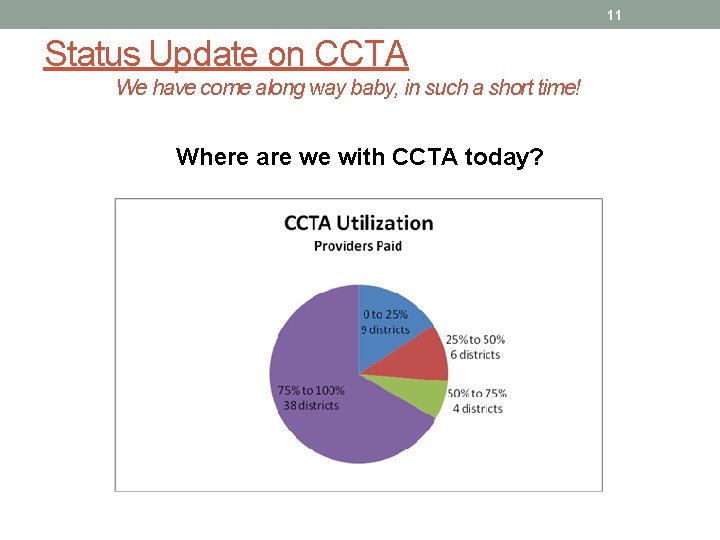 11

Status Update on CCTA

We have come along way baby, in such a short time!

Where are we with CCTA today?

CCTA Utilization
Providers Paid

0 to 25%
9 districts

25% to 50%
6 districts

50% to 75%
4 districts

75% to 100%
38 districts